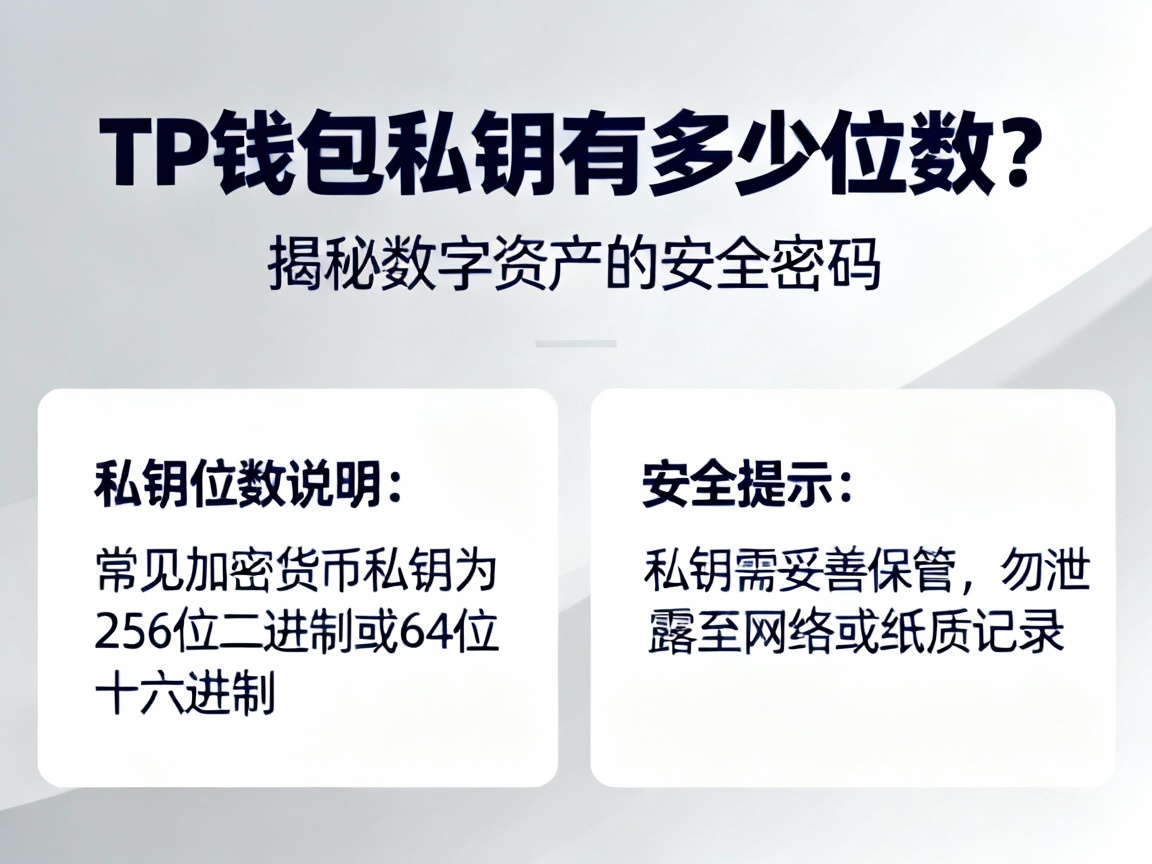 TP钱包私钥有多少位数?

揭秘数字资产的安全密码

私钥位数说明:

常见加密货币私钥为256位二进制或64位十六进制

安全提示:

私钥需妥善保管，勿泄露至网络或纸质记录